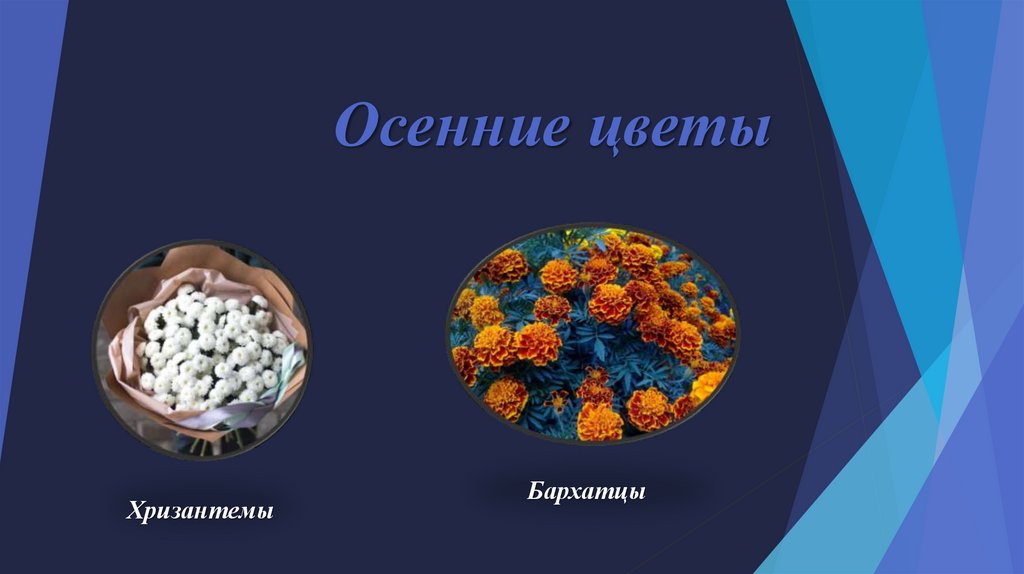 Осенние цветы

Хризантемы

Бархатцы